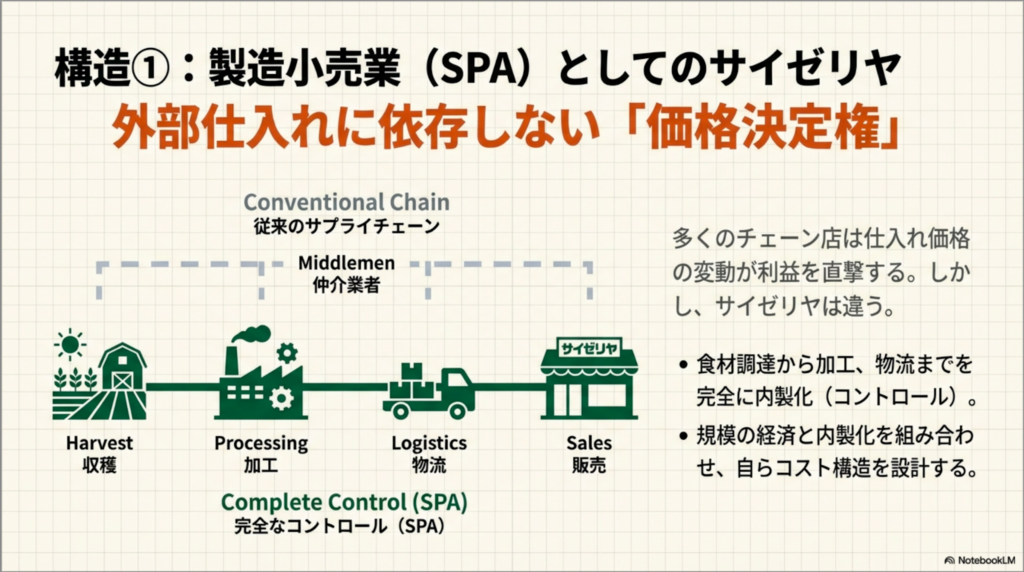 構造①：製造小売業（SPA）としてのサイゼリヤ
外部仕入れに依存しない「価格決定権」

Conventional Chain
従来のサプライチェーン

Middlemen
仲介業者

サイゼリヤ

Harvest
収穫

Processing
加工

Logistics
物流

Sales
販売

Complete Control (SPA)
完全なコントロール（SPA）

多くのチェーン店は仕入れ価格の変動が利益を直撃する。しかし、サイゼリヤは違う。

• 食材調達から加工、物流までを完全に内製化（コントロール）。
• 規模の経済と内製化を組み合わせ、自らコスト構造を設計する。

NotebookLM